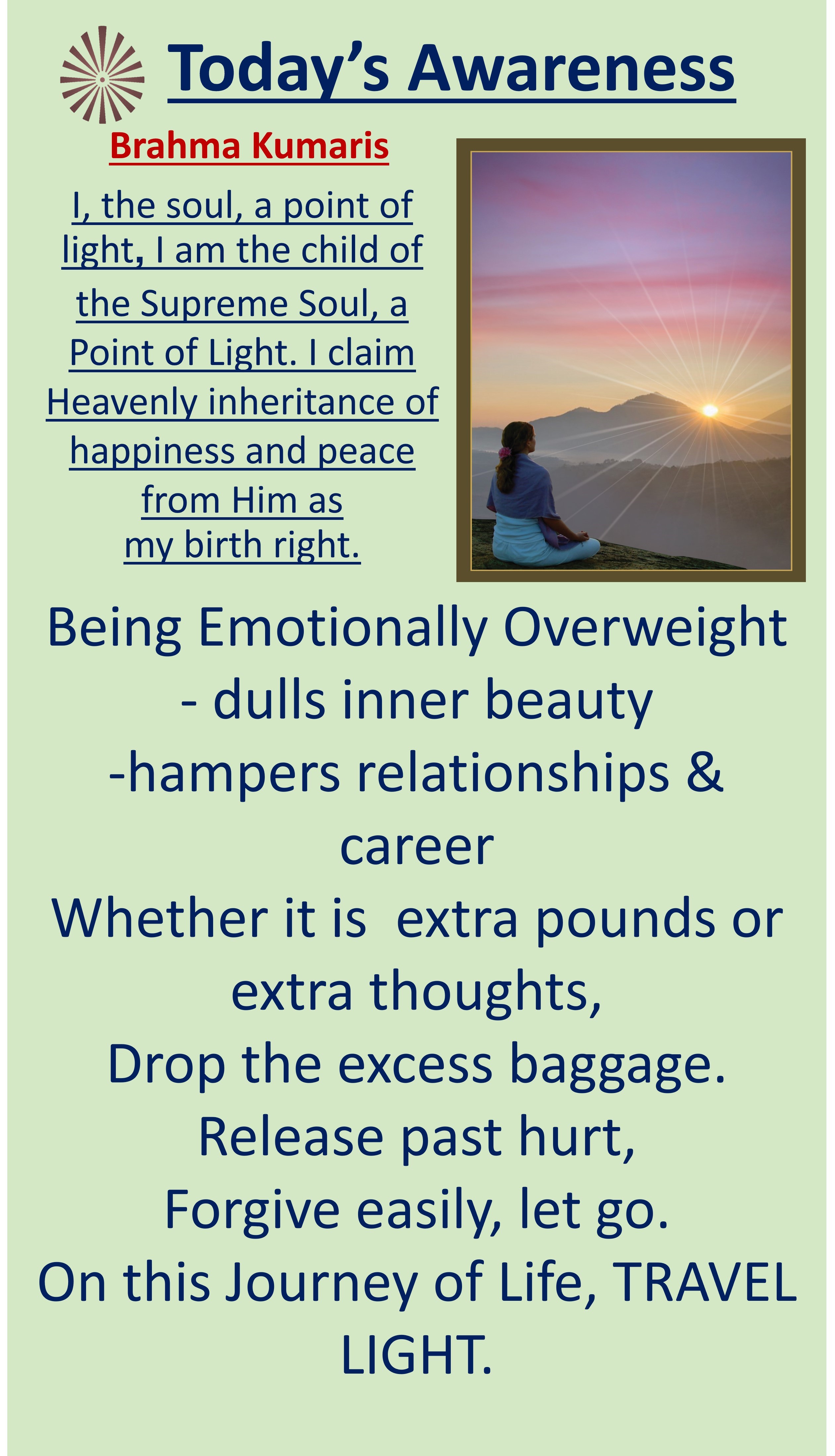 Today's Awareness

Brahma Kumaris

I, the soul, a point of light, I am the child of the Supreme Soul, a Point of Light. I claim Heavenly inheritance of happiness and peace from Him as my birth right.

Being Emotionally Overweight
- dulls inner beauty
-hampers relationships & career
Whether it is extra pounds or extra thoughts,
Drop the excess baggage.
Release past hurt,
Forgive easily, let go.
On this Journey of Life, TRAVEL LIGHT.